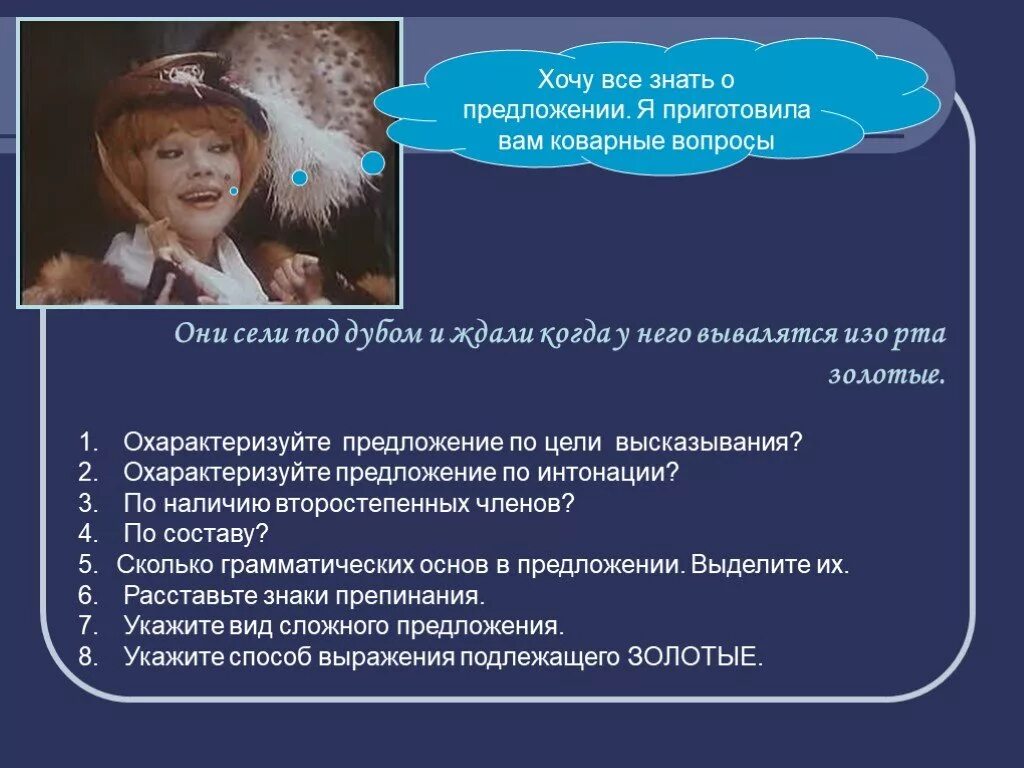 Хочу все знать о предложении. Я приготовила вам коварные вопросы

Они сели под дубом и ждали когда у него вывалятся изо рта золотые.

1. Охарактеризуйте предложение по цели высказывания?
2. Охарактеризуйте предложение по интонации?
3. По наличию второстепенных членов?
4. По составу?
5. Сколько грамматических основ в предложении. Выделите их.
6. Расставьте знаки препинания.
7. Укажите вид сложного предложения.
8. Укажите способ выражения подлежащего ЗОЛОТЫЕ.